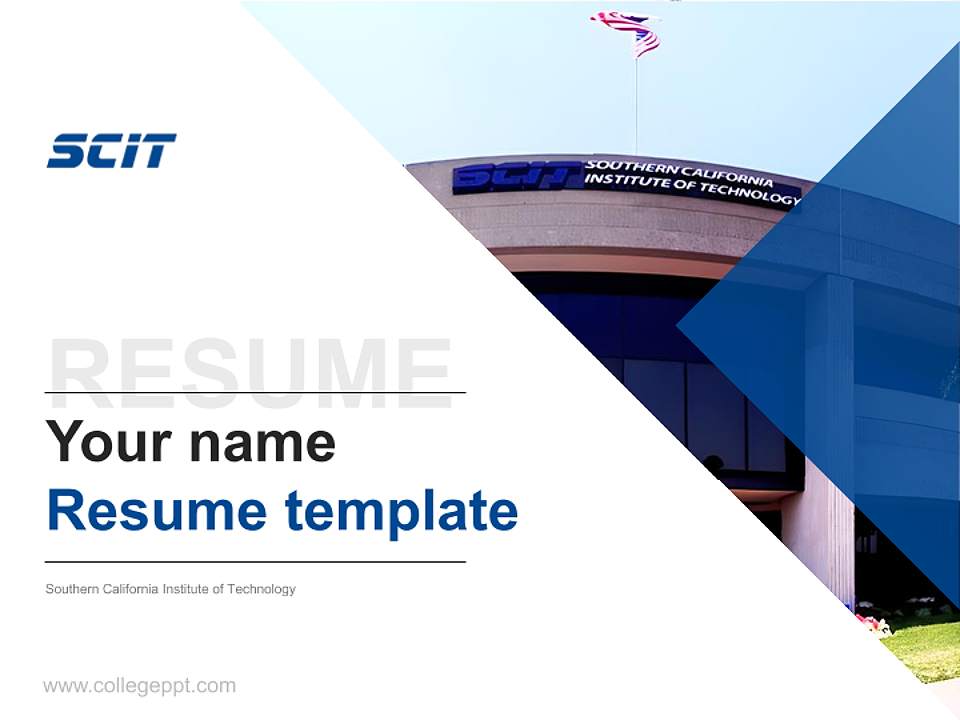 SCIT

SCIT SOUTHERN CALIFORNIA INSTITUTE OF TECHNOLOGY

RESUME

Your name

Resume template

Southern California Institute of Technology

www.collegeppt.com